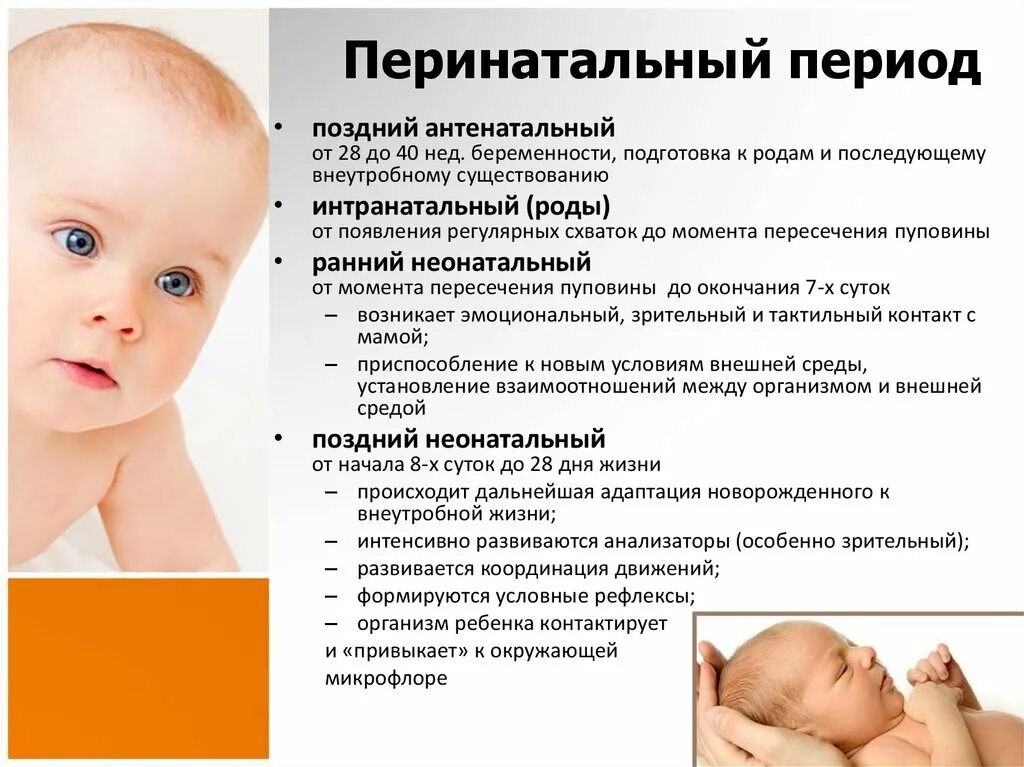 Перинатальный период

• поздний антенатальный
от 28 до 40 нед. беременности, подготовка к родам и последующему внеутробному существованию

• интранатальный (роды)
от появления регулярных схваток до момента пересечения пуповины

• ранний неонатальный
от момента пересечения пуповины до окончания 7-х суток
– возникает эмоциональный, зрительный и тактильный контакт с мамой;
– приспособление к новым условиям внешней среды, установление взаимоотношений между организмом и внешней средой

• поздний неонатальный
от начала 8-х суток до 28 дня жизни
– происходит дальнейшая адаптация новорожденного к внеутробной жизни;
– интенсивно развиваются анализаторы (особенно зрительный);
– развивается координация движений;
– формируются условные рефлексы;
– организм ребенка контактирует и «привыкает» к окружающей микрофлоре